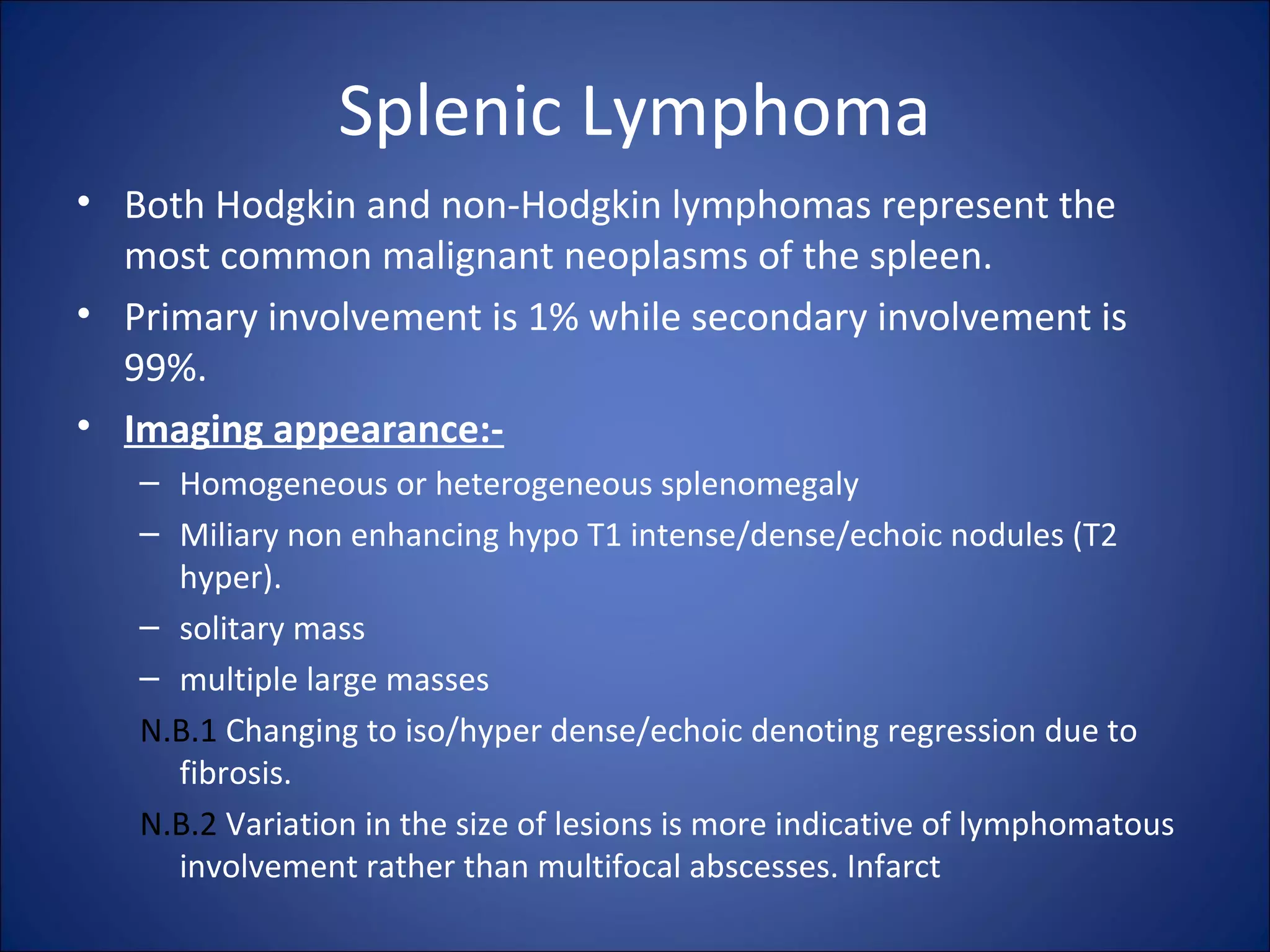 Splenic Lymphoma

• Both Hodgkin and non-Hodgkin lymphomas represent the most common malignant neoplasms of the spleen.

• Primary involvement is 1% while secondary involvement is 99%.

• Imaging appearance:-

– Homogeneous or heterogeneous splenomegaly

– Miliary non enhancing hypo T1 intense/dense/echoic nodules (T2 hyper).

– solitary mass

– multiple large masses

N.B.1 Changing to iso/hyper dense/echoic denoting regression due to fibrosis.

N.B.2 Variation in the size of lesions is more indicative of lymphomatous involvement rather than multifocal abscesses. Infarct